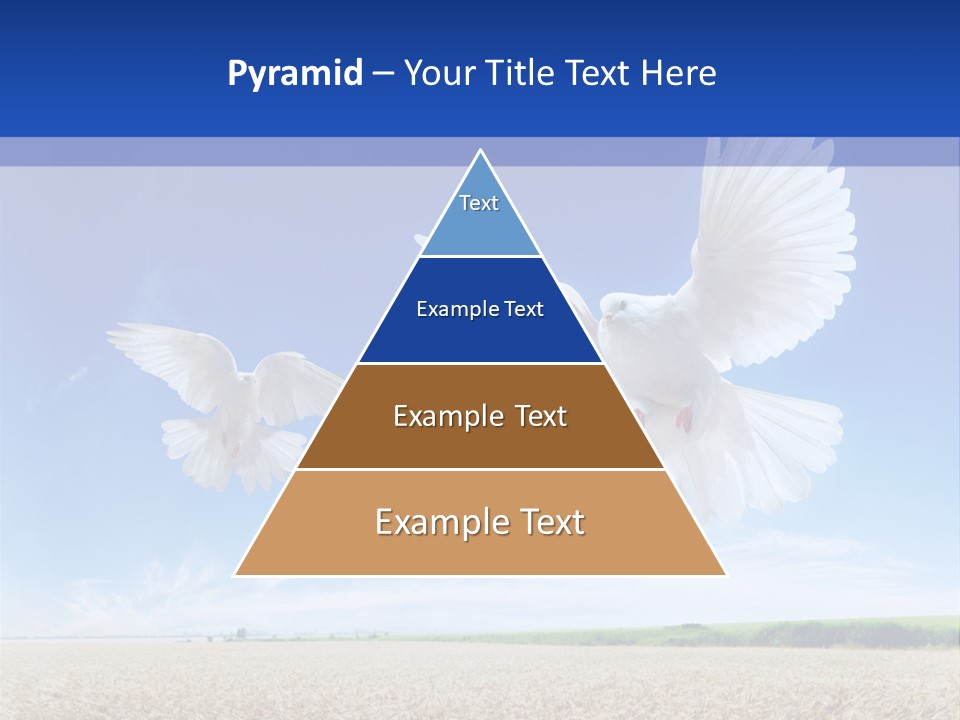 Pyramid – Your Title Text Here

Text

Example Text

Example Text

Example Text